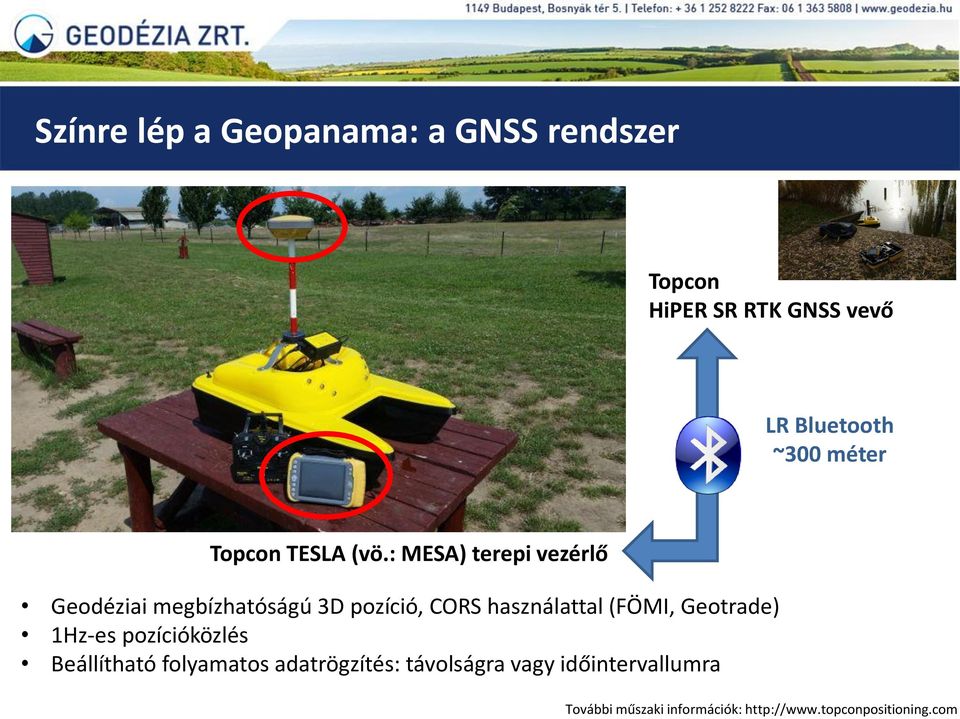 GEODÉZIA ZRT.

1149 Budapest, Bosnyák tér 5. | Telefon: + 36 1 252 8222 Fax: 06 1 363 5808 | www.geodezia.hu

Színre lép a Geopanama: a GNSS rendszer

Topcon
HiPER SR RTK GNSS vevő

LR Bluetooth
~300 méter

Topcon TESLA (vö.: MESA) terepi vezérlő

• Geodéziai megbízhatóságú 3D pozíció, CORS használattal (FÖMI, Geotrade)
• 1Hz-es pozícióközlés
• Beállítható folyamatos adatrögzítés: távolságra vagy időintervallumra

További műszaki információk: http://www.topconpositioning.com